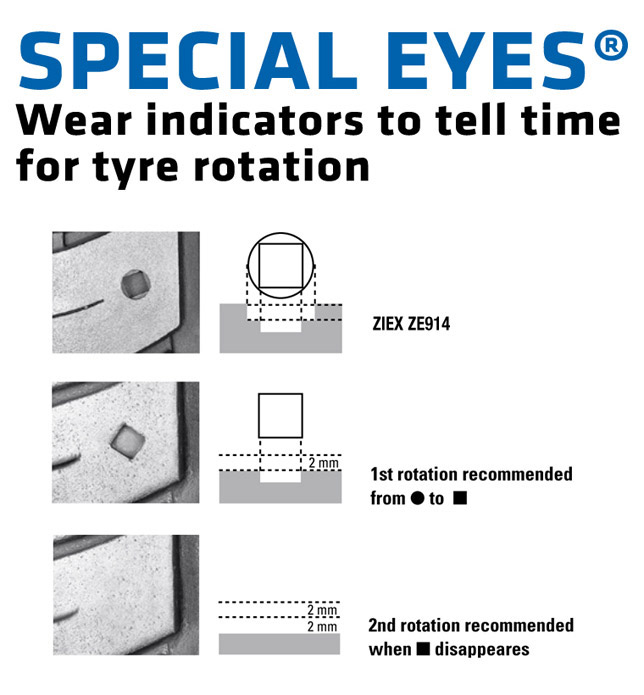 SPECIAL EYES®
Wear indicators to tell time for tyre rotation

ZIEX ZE914

2 mm

1st rotation recommended from ● to ■

2 mm
2 mm

2nd rotation recommended when ■ disappeares